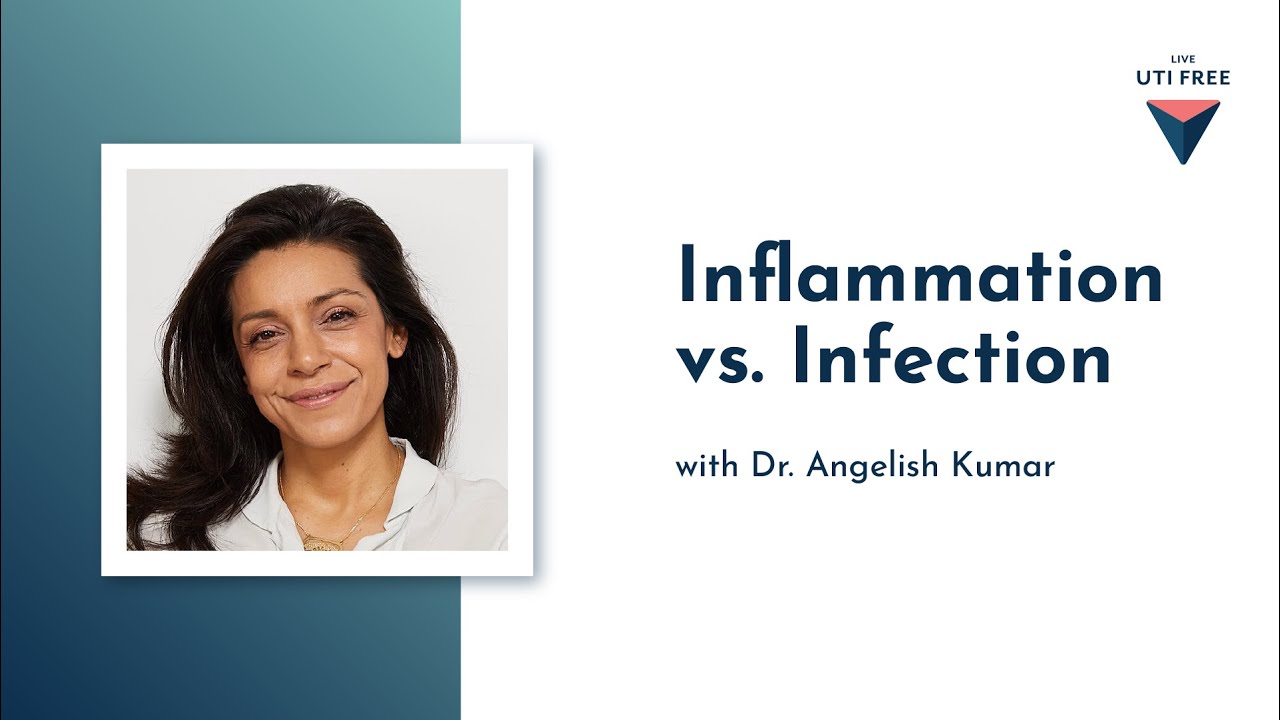 LIVE
UTI FREE

Inflammation vs. Infection

with Dr. Angelish Kumar